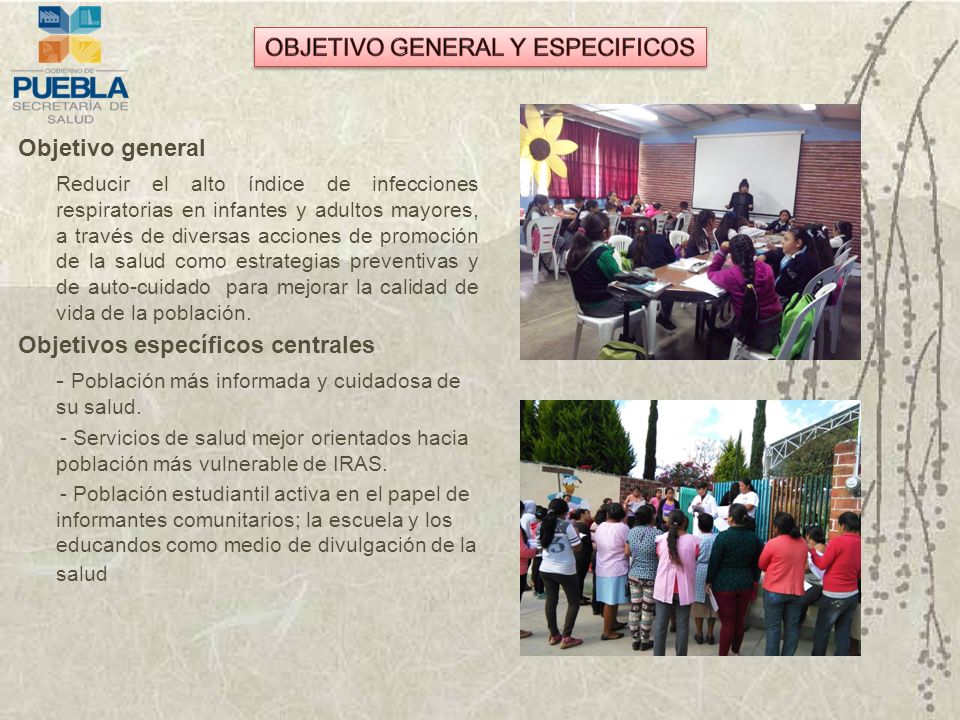 GOBIERNO DE
PUEBLA
SECRETARÍA DE SALUD

OBJETIVO GENERAL Y ESPECIFICOS

Objetivo general

Reducir el alto índice de infecciones respiratorias en infantes y adultos mayores, a través de diversas acciones de promoción de la salud como estrategias preventivas y de auto-cuidado para mejorar la calidad de vida de la población.

Objetivos específicos centrales

- Población más informada y cuidadosa de su salud.

- Servicios de salud mejor orientados hacia población más vulnerable de IRAS.

- Población estudiantil activa en el papel de informantes comunitarios; la escuela y los educandos como medio de divulgación de la salud